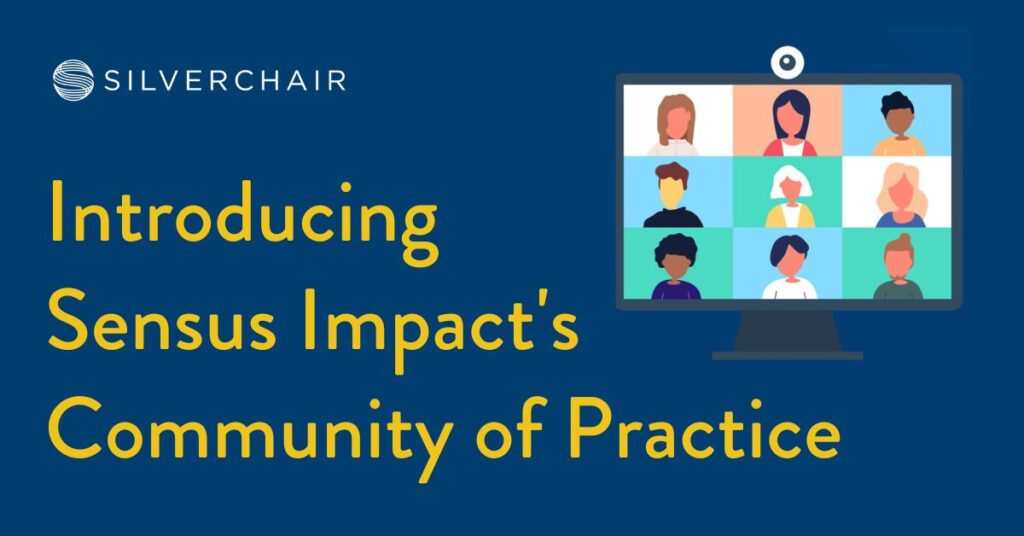 SILVERCHAIR

Introducing Sensus Impact's Community of Practice